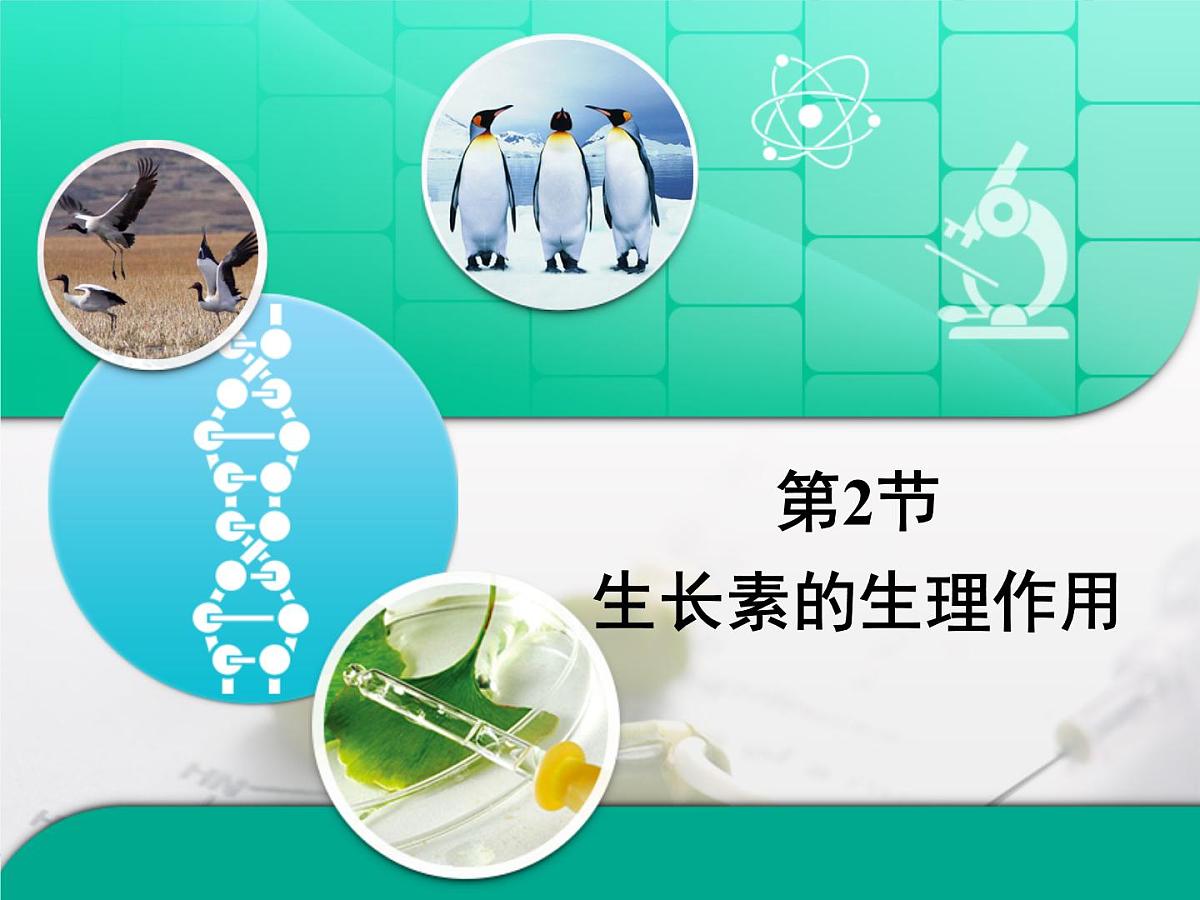 第2节
生长素的生理作用